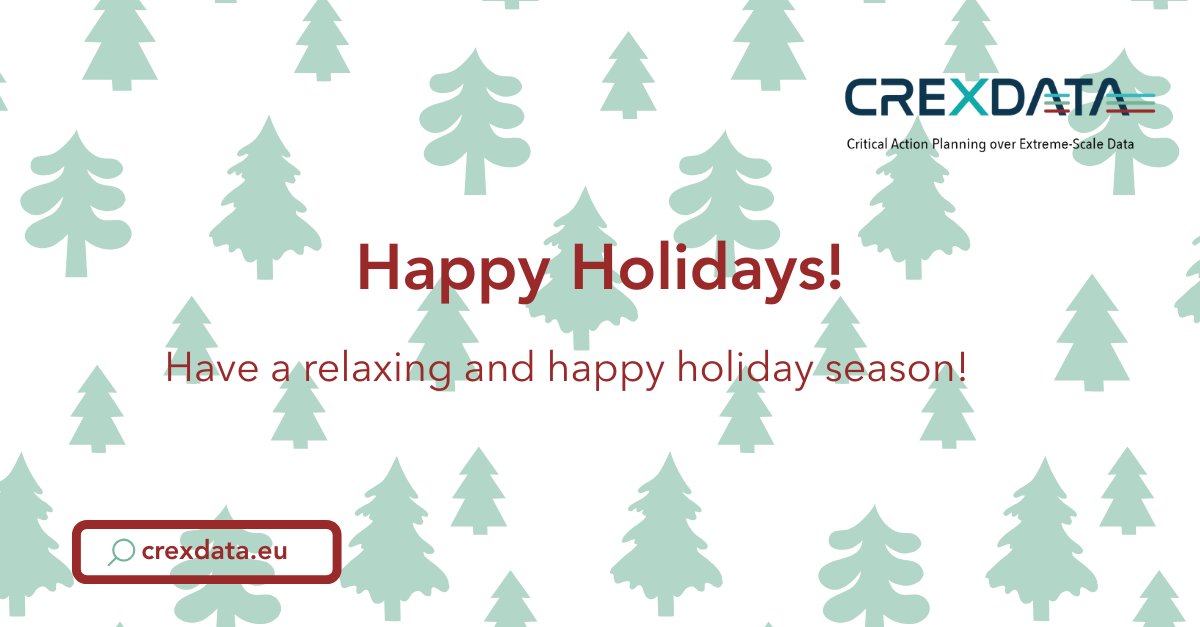 CREXDATA
Critical Action Planning over Extreme-Scale Data

Happy Holidays!

Have a relaxing and happy holiday season!

crexdata.eu